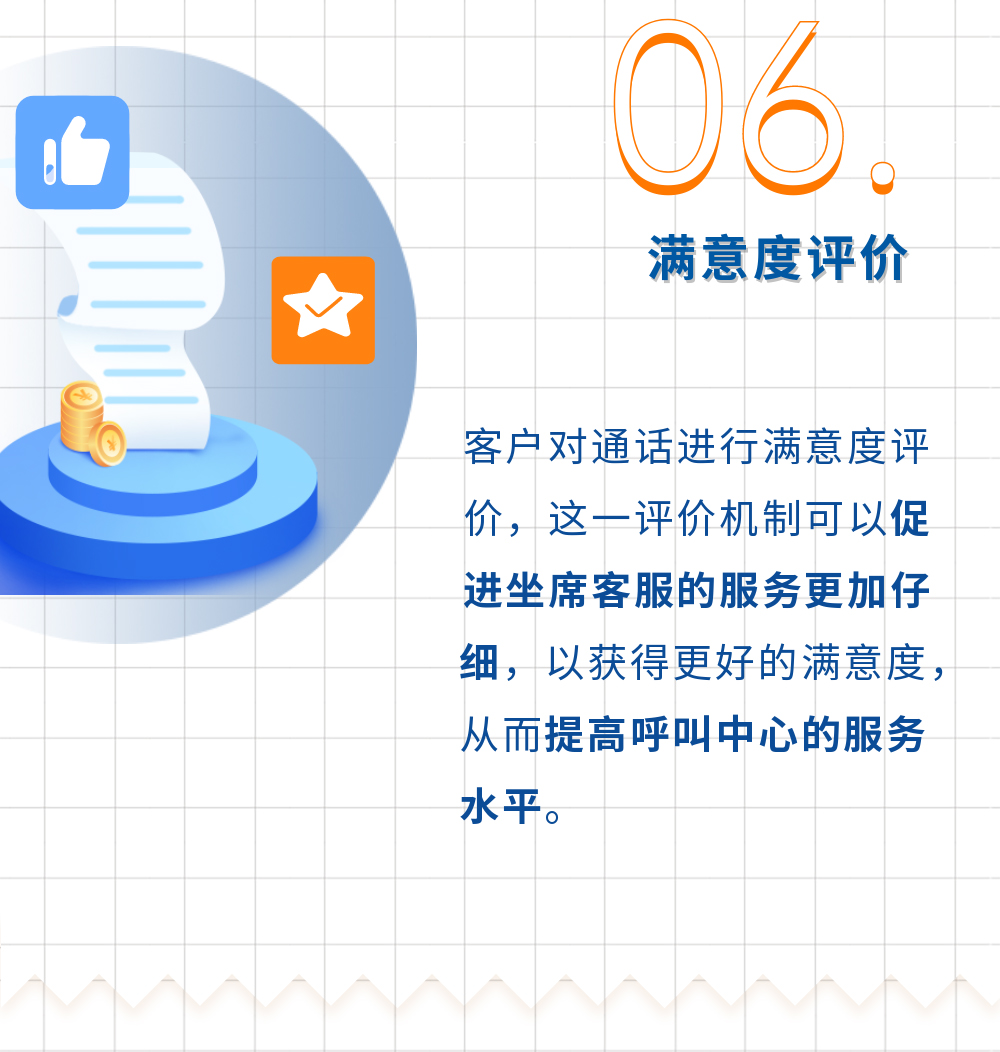 06.

满意度评价

客户对通话进行满意度评价，这一评价机制可以促进坐席客服的服务更加仔细，以获得更好的满意度，从而提高呼叫中心的服务水平。